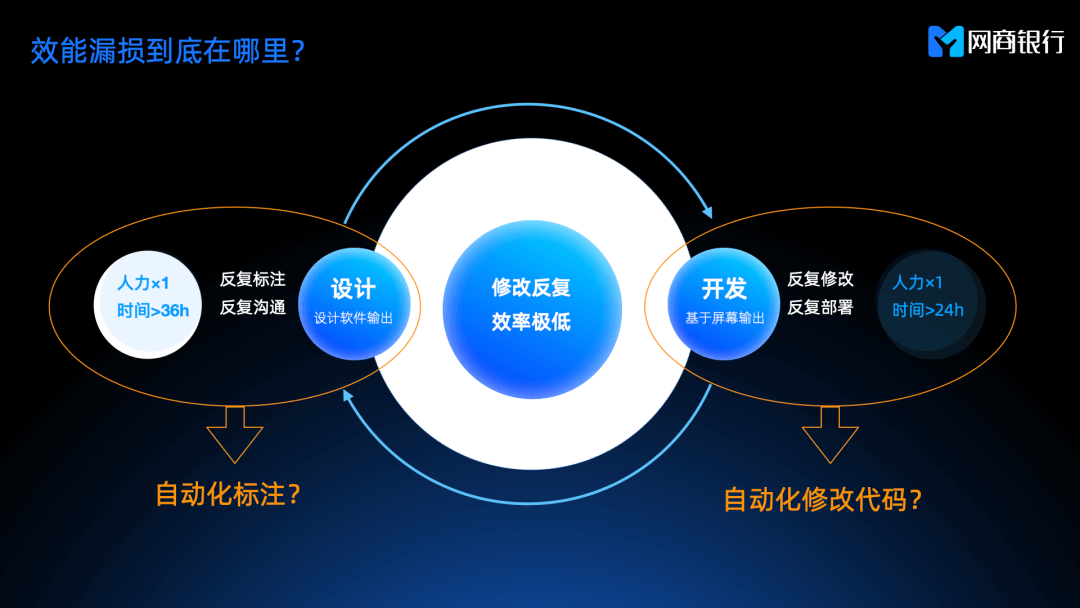 效能漏损到底在哪里？

网商银行

人力×1
时间>36h

反复标注
反复沟通

设计
设计软件输出

修改反复
效率极低

开发
基于屏幕输出

反复修改
反复部署

人力×1
时间>24h

自动化标注？

自动化修改代码？